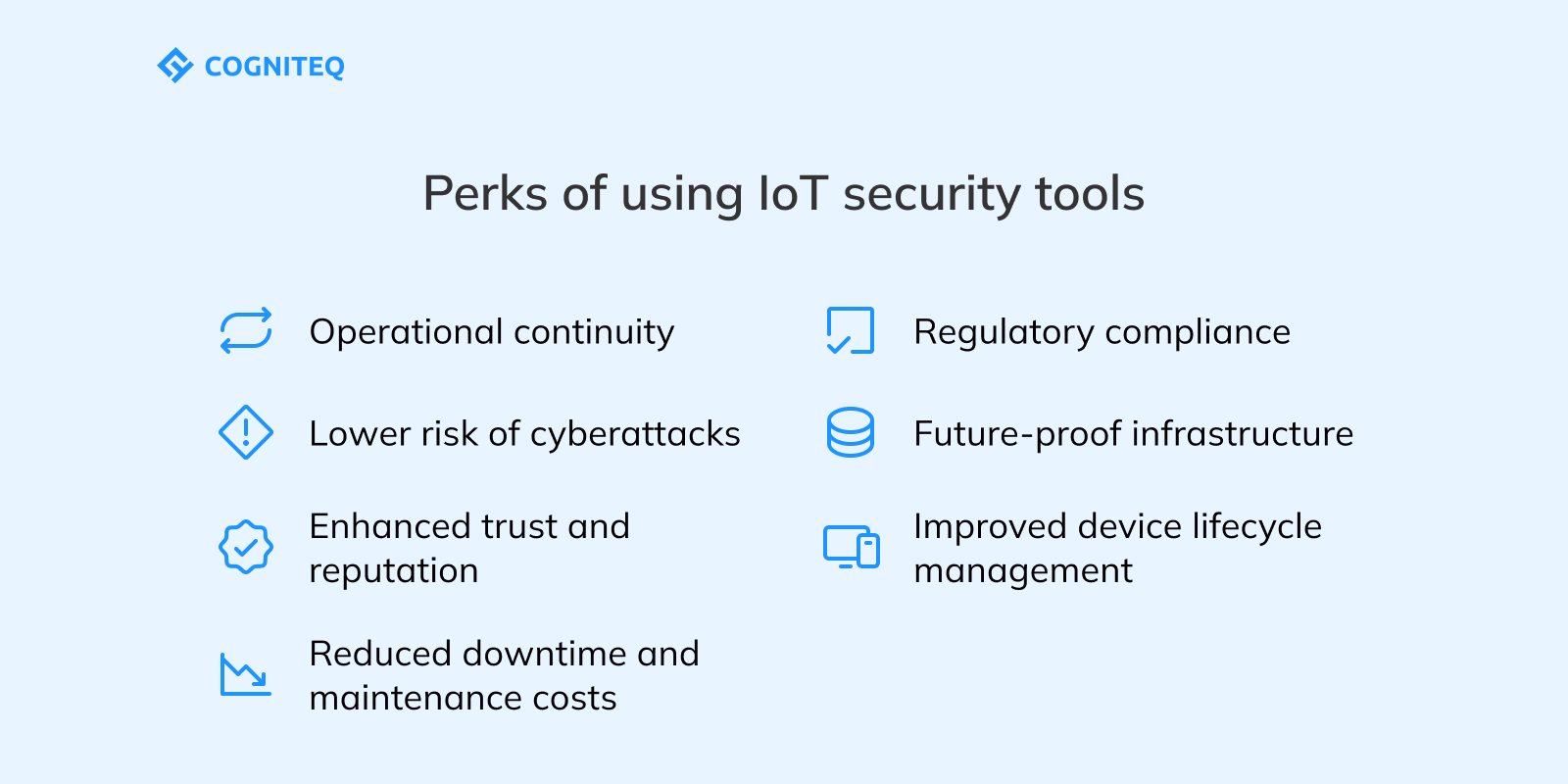 COGNITEQ

Perks of using IoT security tools

Operational continuity

Lower risk of cyberattacks

Enhanced trust and reputation

Reduced downtime and maintenance costs

Regulatory compliance

Future-proof infrastructure

Improved device lifecycle management